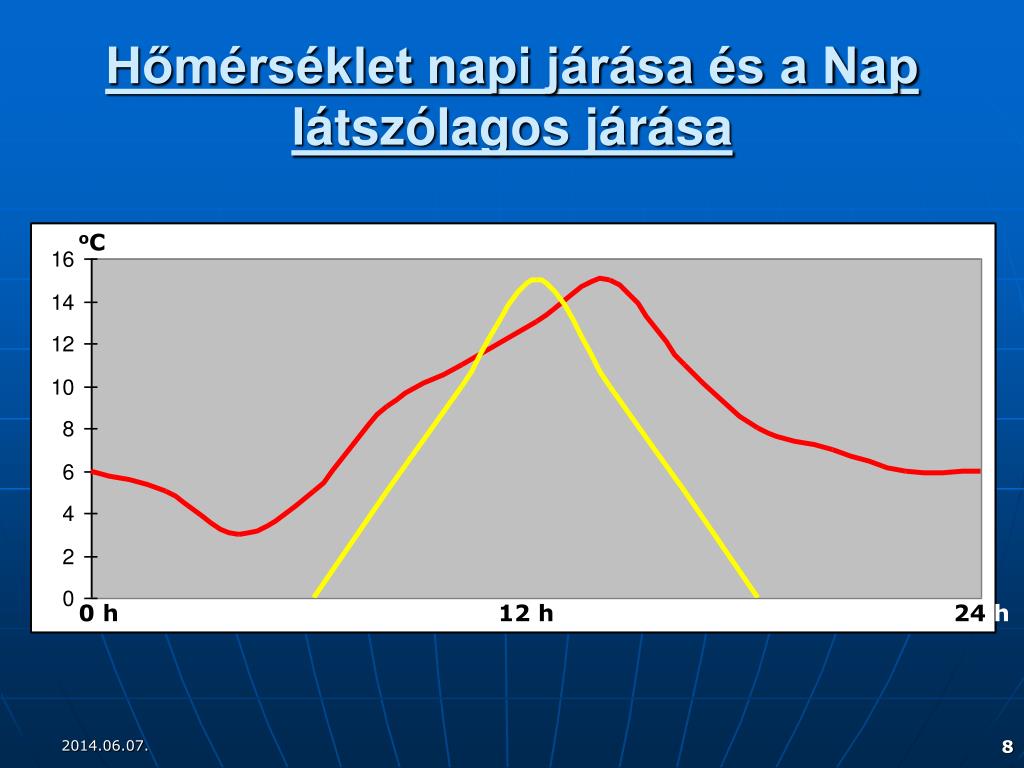 Hőmérséklet napi járása és a Nap látszólagos járása

ºC
16
14
12
10
8
6
4
2
0
0 h
12 h
24 h

2014.06.07.
8